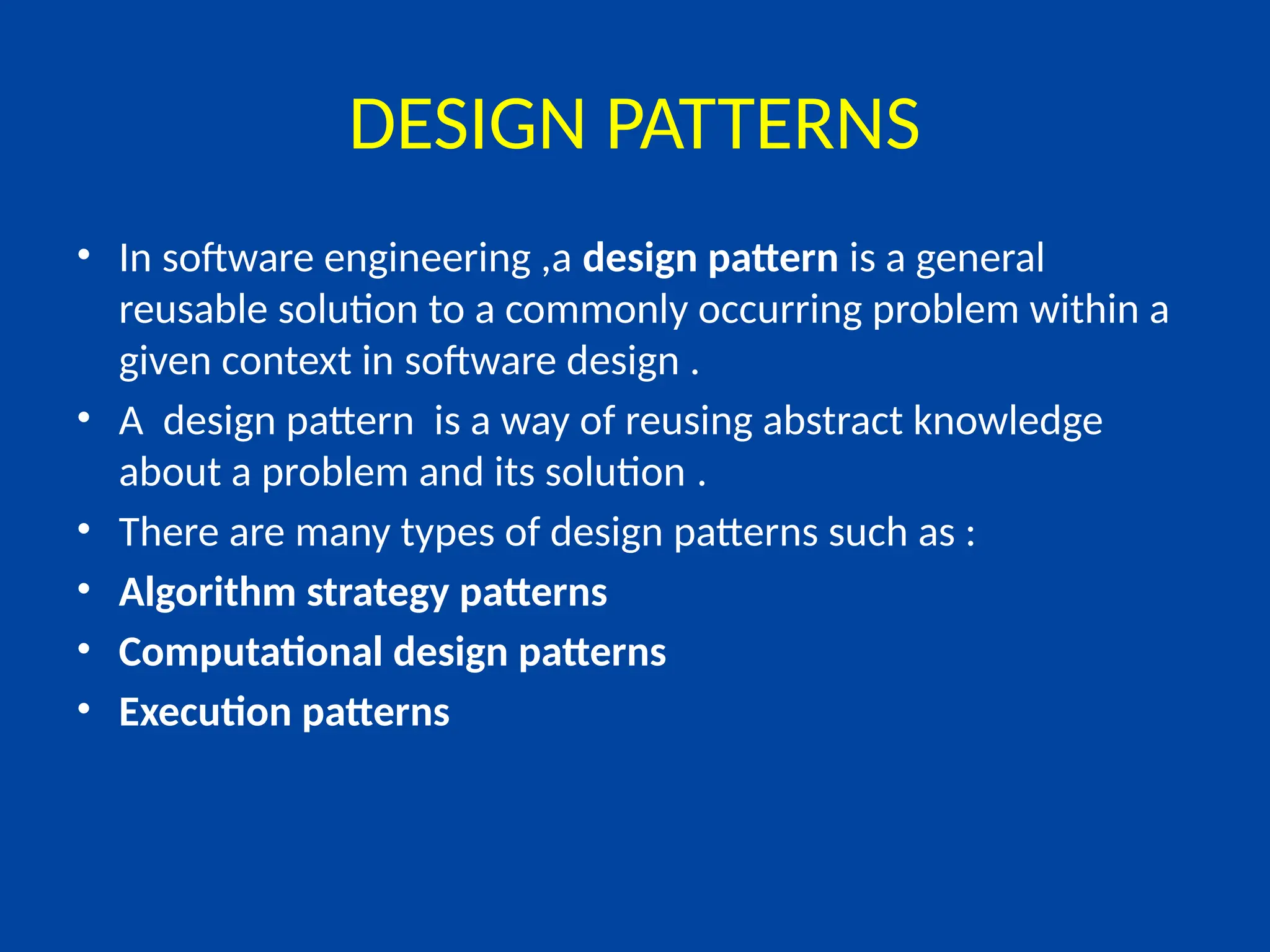 DESIGN PATTERNS

• In software engineering ,a design pattern is a general reusable solution to a commonly occurring problem within a given context in software design .

• A design pattern is a way of reusing abstract knowledge about a problem and its solution .

• There are many types of design patterns such as :

• Algorithm strategy patterns

• Computational design patterns

• Execution patterns